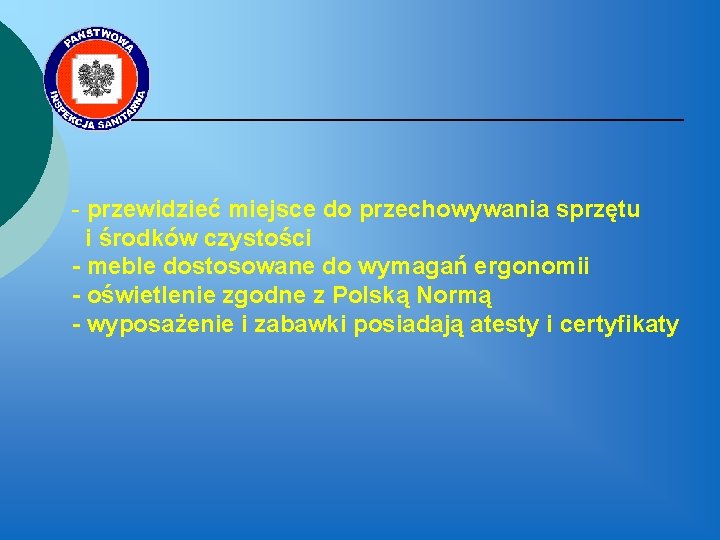 PAŃSTWOWA INSPEKCJA SANITARNA

- przewidzieć miejsce do przechowywania sprzętu i środków czystości
- meble dostosowane do wymagań ergonomii
- oświetlenie zgodne z Polską Normą
- wyposażenie i zabawki posiadają atesty i certyfikaty